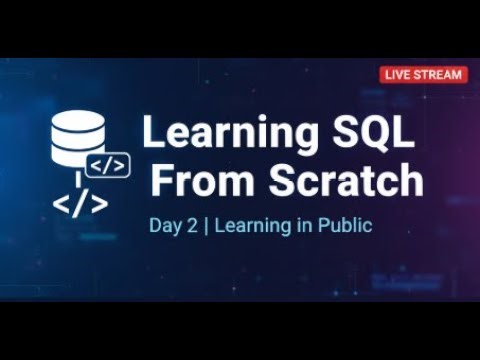 LIVE STREAM

</>

</>

Learning SQL From Scratch

Day 2 | Learning in Public